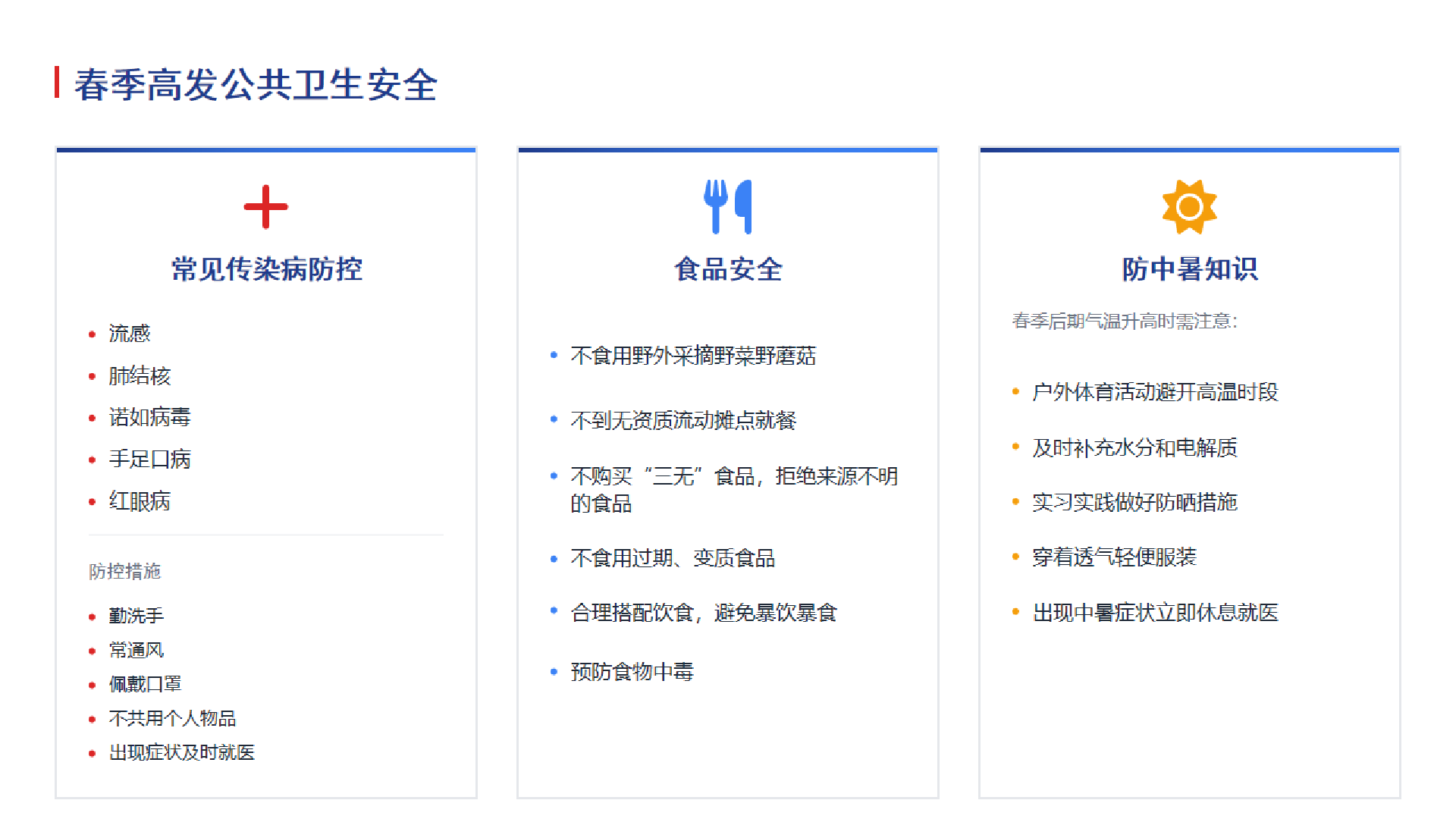 春季高发公共卫生安全

常见传染病防控

• 流感
• 肺结核
• 诺如病毒
• 手足口病
• 红眼病

防控措施

• 勤洗手
• 常通风
• 佩戴口罩
• 不共用个人物品
• 出现症状及时就医

食品安全

• 不食用野外采摘野菜野蘑菇
• 不到无资质流动摊点就餐
• 不购买“三无”食品，拒绝来源不明的食品
• 不食用过期、变质食品
• 合理搭配饮食，避免暴饮暴食
• 预防食物中毒

防中暑知识

春季后期气温升高时需注意：

• 户外体育活动避开高温时段
• 及时补充水分和电解质
• 实习实践做好防晒措施
• 穿着透气轻便服装
• 出现中暑症状立即休息就医